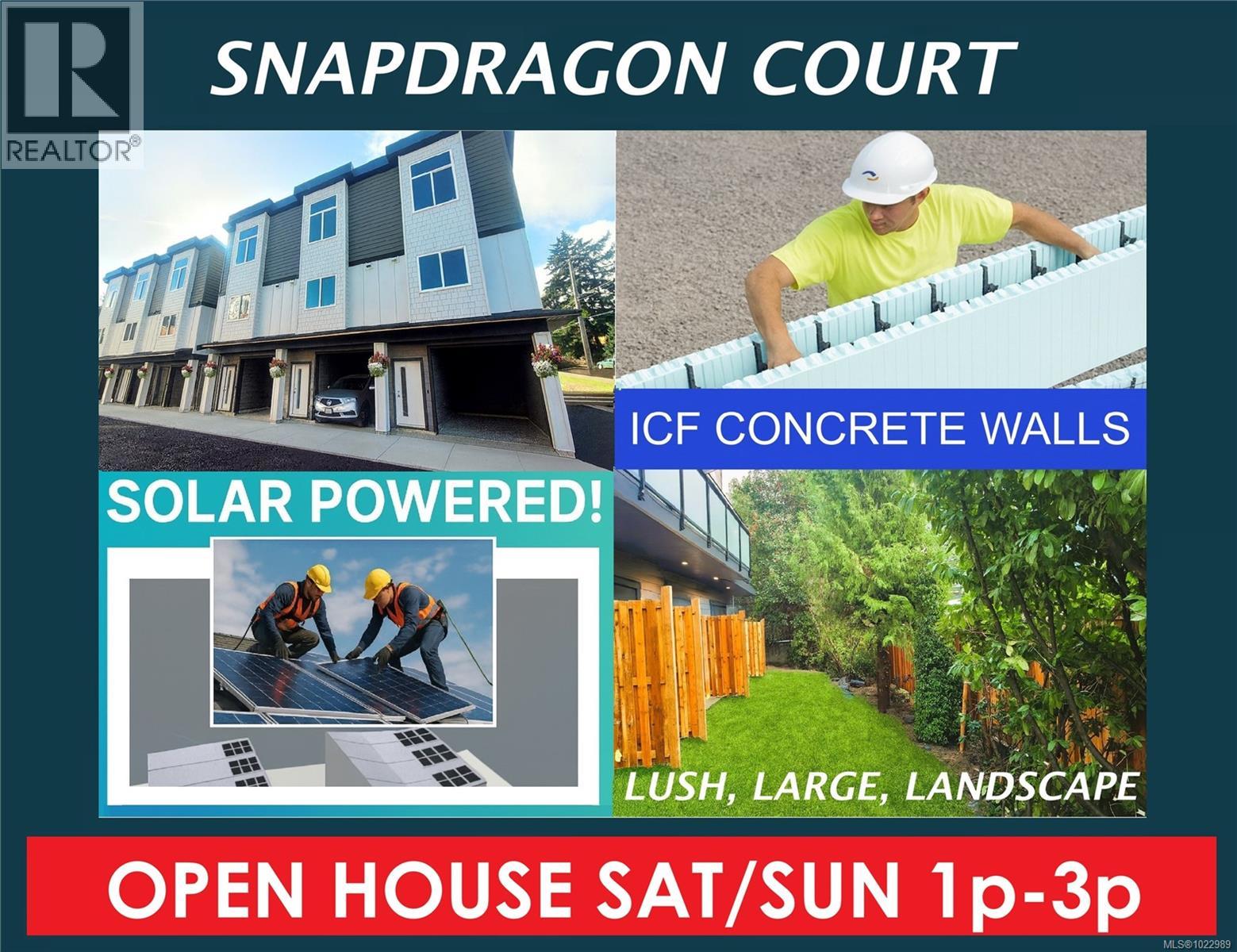 REALTOR®

SNAPDRAGON COURT

ICF CONCRETE WALLS

SOLAR POWERED!

LUSH, LARGE, LANDSCAPE

OPEN HOUSE SAT/SUN 1p-3p

MLS®1022989